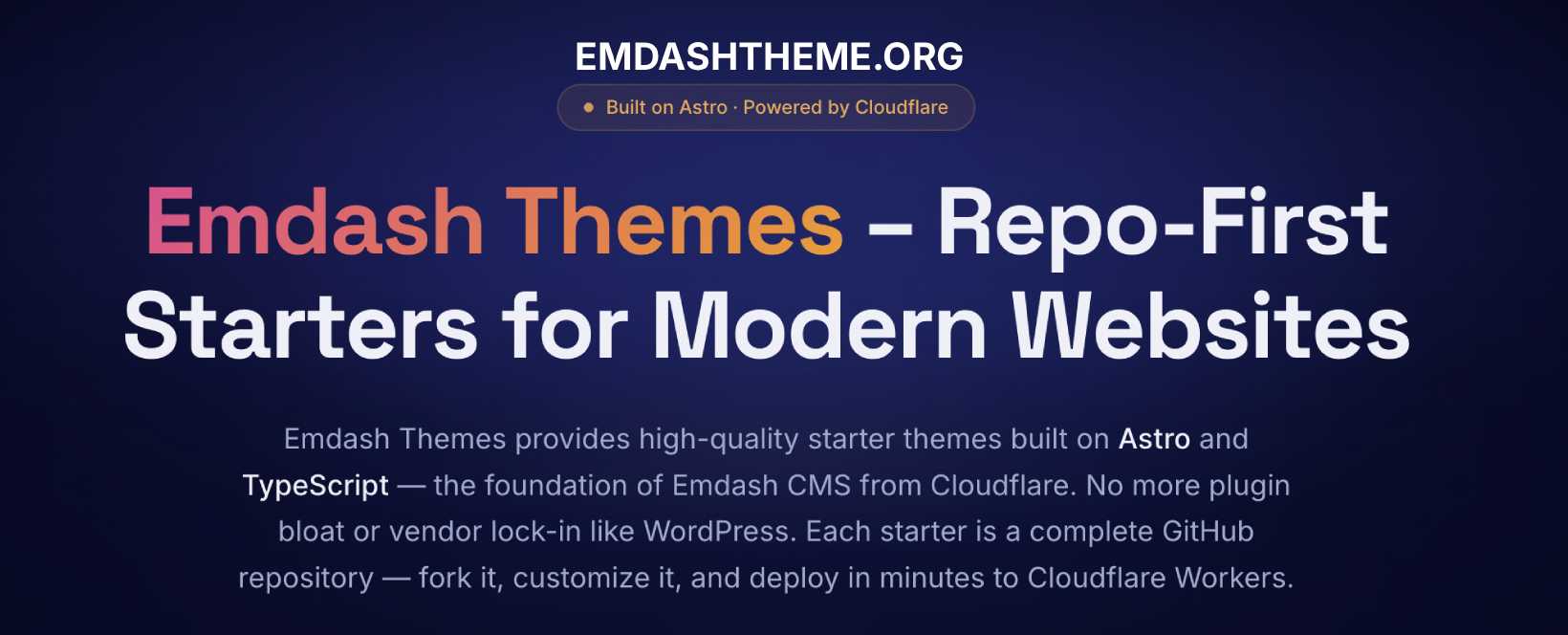 EMDASHTHEME.ORG

Built on Astro · Powered by Cloudflare

Emdash Themes – Repo-First Starters for Modern Websites

Emdash Themes provides high-quality starter themes built on Astro and TypeScript — the foundation of Emdash CMS from Cloudflare. No more plugin bloat or vendor lock-in like WordPress. Each starter is a complete GitHub repository — fork it, customize it, and deploy in minutes to Cloudflare Workers.